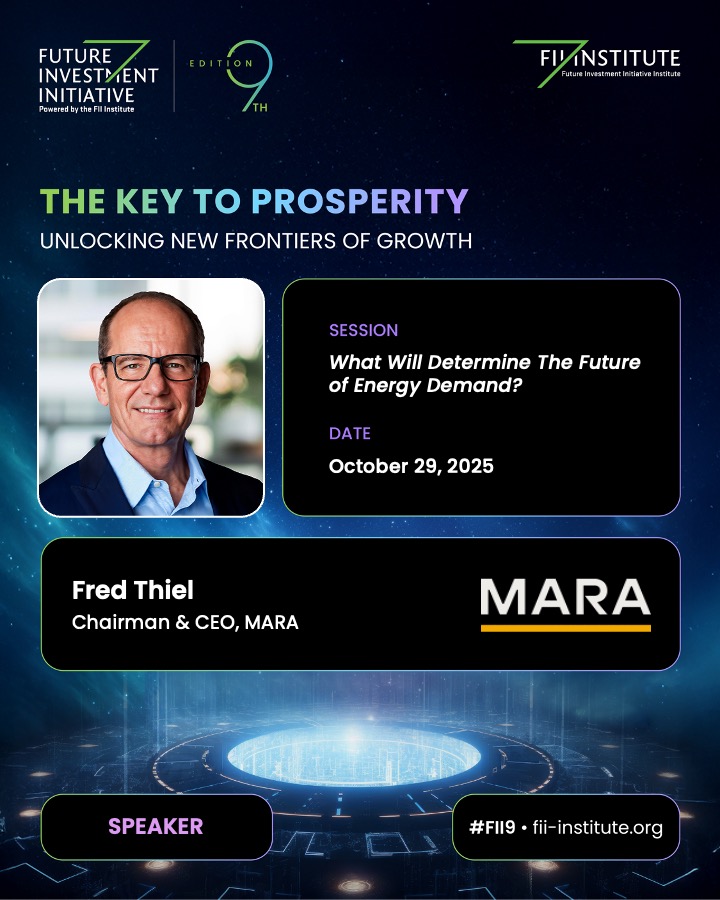 FUTURE INVESTMENT INITIATIVE
Powered by the FII Institute

EDITION 9TH

FII INSTITUTE
Future Investment Initiative Institute

THE KEY TO PROSPERITY
UNLOCKING NEW FRONTIERS OF GROWTH

SESSION
What Will Determine The Future of Energy Demand?

DATE
October 29, 2025

Fred Thiel
Chairman & CEO, MARA

MARA

SPEAKER

#FII9 • fii-institute.org